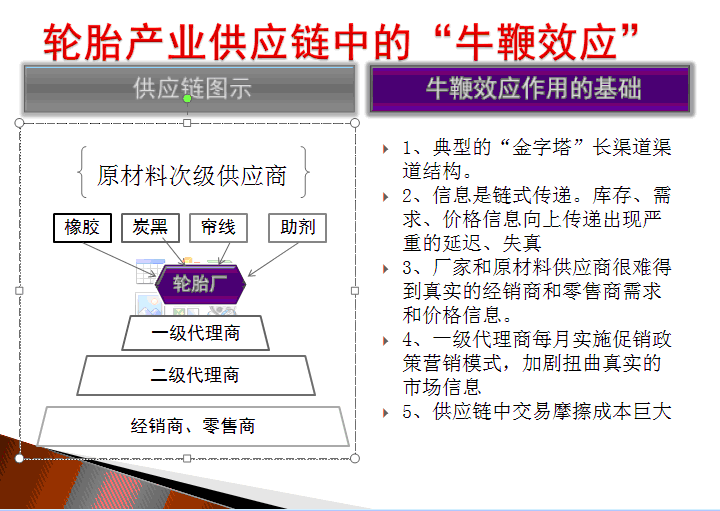 轮胎产业供应链中的“牛鞭效应”

供应链图示

原材料次级供应商

橡胶

炭黑

帘线

助剂

轮胎厂

一级代理商

二级代理商

经销商、零售商

牛鞭效应作用的基础

1、典型的“金字塔”长渠道渠道结构。

2、信息是链式传递。库存、需求、价格信息向上传递出现严重的延迟、失真

3、厂家和原材料供应商很难得到真实的经销商和零售商需求和价格信息。

4、一级代理商每月实施促销政策营销模式，加剧扭曲真实的市场信息

5、供应链中交易摩擦成本巨大